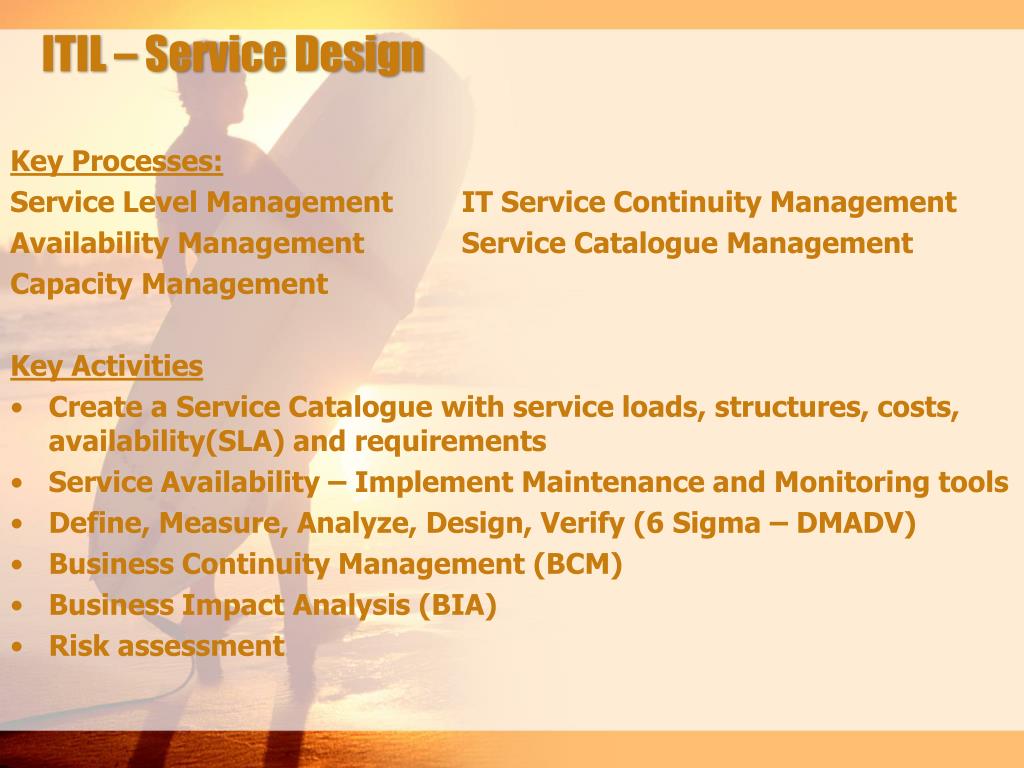 ITIL – Service Design

Key Processes:
Service Level Management
Availability Management
Capacity Management

IT Service Continuity Management
Service Catalogue Management

Key Activities
• Create a Service Catalogue with service loads, structures, costs, availability(SLA) and requirements
• Service Availability – Implement Maintenance and Monitoring tools
• Define, Measure, Analyze, Design, Verify (6 Sigma – DMADV)
• Business Continuity Management (BCM)
• Business Impact Analysis (BIA)
• Risk assessment